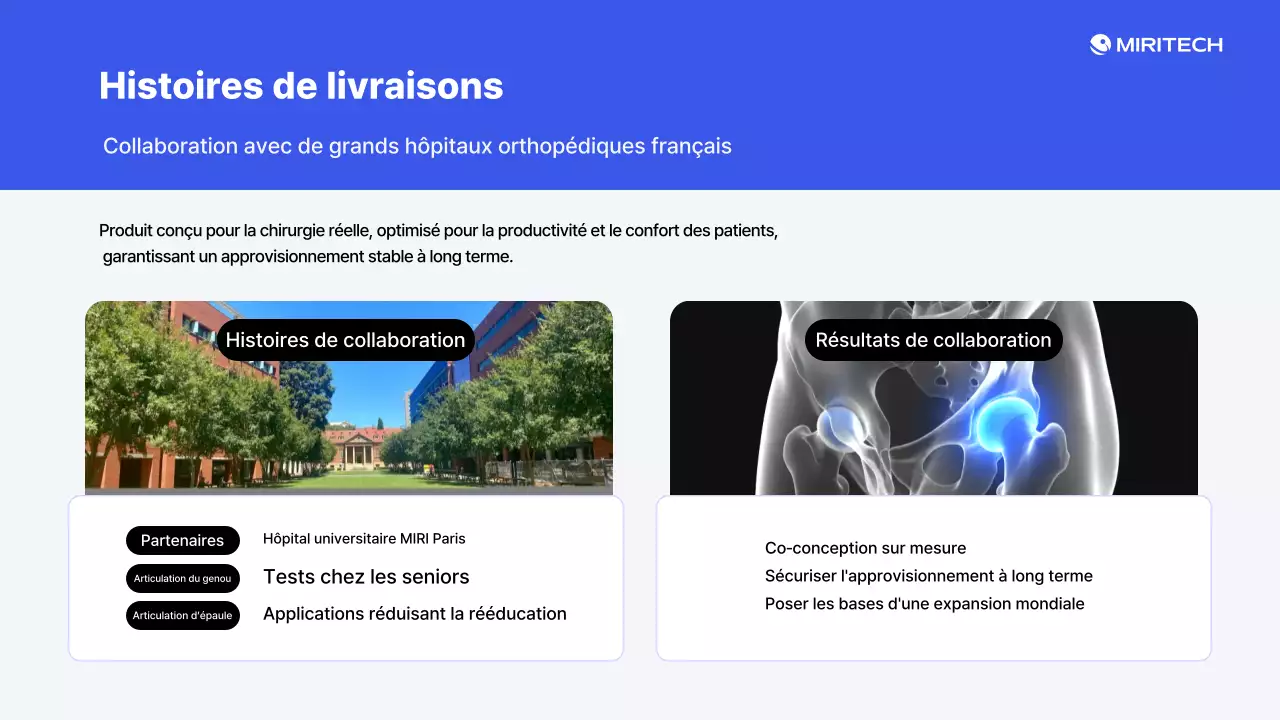 MIRITECH

Histoires de livraisons

Collaboration avec de grands hôpitaux orthopédiques français

Produit conçu pour la chirurgie réelle, optimisé pour la productivité et le confort des patients, garantissant un approvisionnement stable à long terme.

Histoires de collaboration

Partenaires
Hôpital universitaire MIRI Paris

Articulation du genou
Tests chez les seniors

Articulation d'épaule
Applications réduisant la rééducation

Résultats de collaboration

Co-conception sur mesure
Sécuriser l'approvisionnement à long terme
Poser les bases d'une expansion mondiale